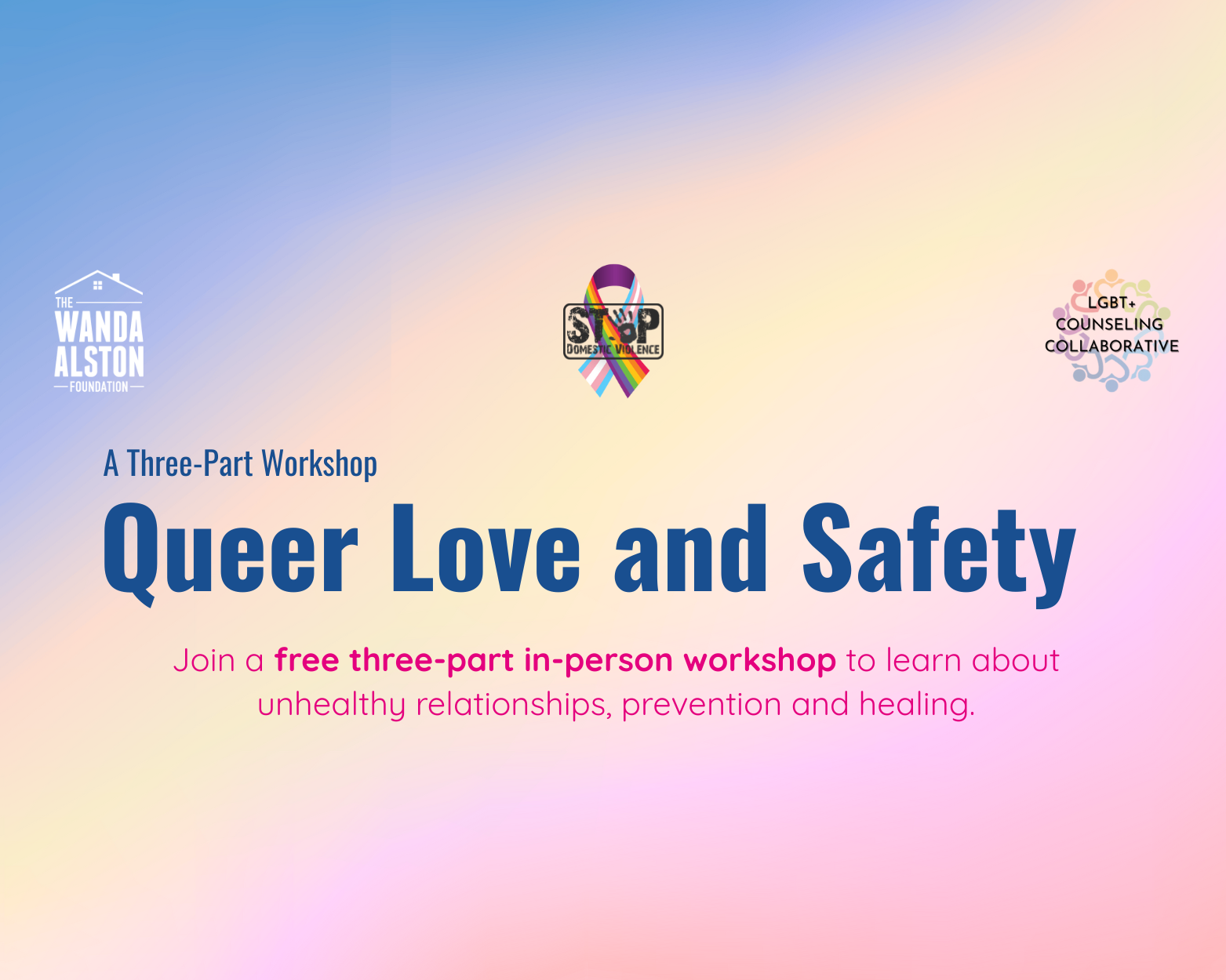 THE WANDA ALSTON FOUNDATION

STOP DOMESTIC VIOLENCE

LGBT+ COUNSELING COLLABORATIVE

A Three-Part Workshop

Queer Love and Safety

Join a free three-part in-person workshop to learn about unhealthy relationships, prevention and healing.